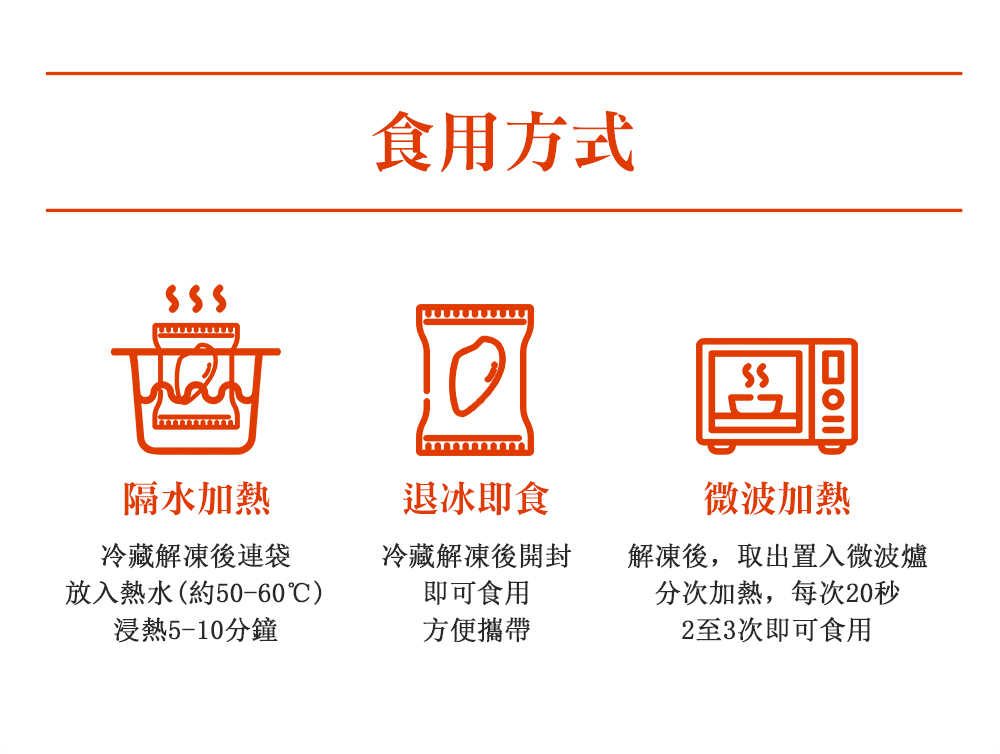 食用方式

隔水加熱

冷藏解凍後連袋
放入熱水(約50-60℃)
浸熱5-10分鐘

退冰即食

冷藏解凍後開封
即可食用
方便攜帶

微波加熱

解凍後，取出置入微波爐
分次加熱，每次20秒
2至3次即可食用